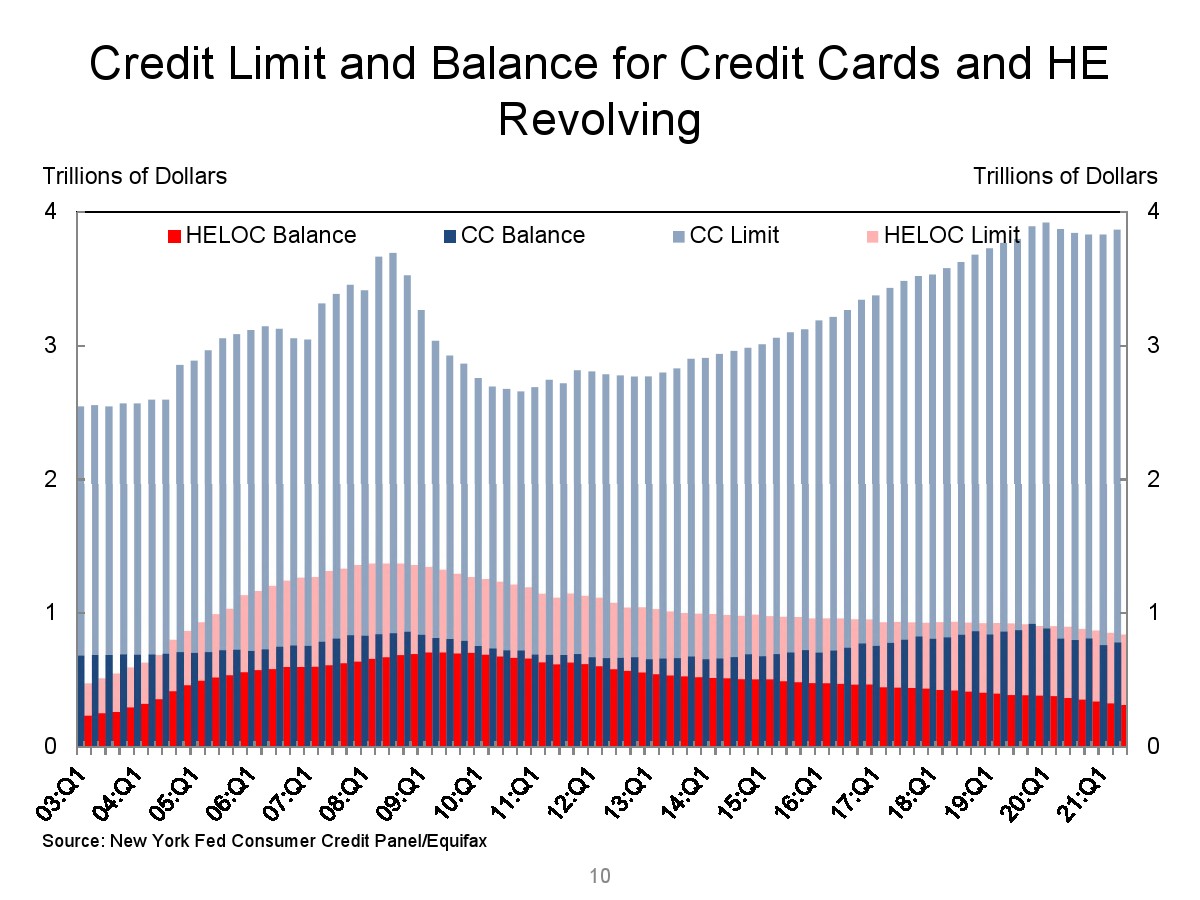 Credit Limit and Balance for Credit Cards and HE Revolving

Trillions of Dollars

Trillions of Dollars

HELOC Balance CC Balance CC Limit HELOC Limit

4
3
2
1
0

4
3
2
1
0

03:Q1 04:Q1 05:Q1 06:Q1 07:Q1 08:Q1 09:Q1 10:Q1 11:Q1 12:Q1 13:Q1 14:Q1 15:Q1 16:Q1 17:Q1 18:Q1 19:Q1 20:Q1 21:Q1

Source: New York Fed Consumer Credit Panel/Equifax

10